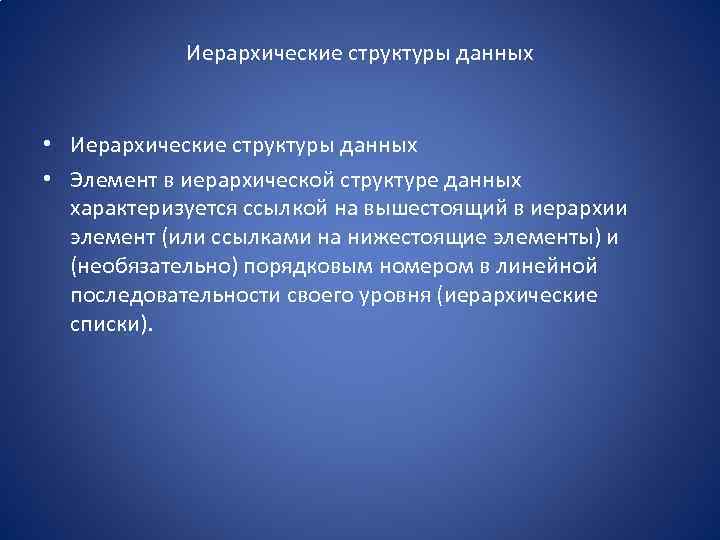 Иерархические структуры данных

• Иерархические структуры данных
• Элемент в иерархической структуре данных характеризуется ссылкой на вышестоящий в иерархии элемент (или ссылками на нижестоящие элементы) и (необязательно) порядковым номером в линейной последовательности своего уровня (иерархические списки).